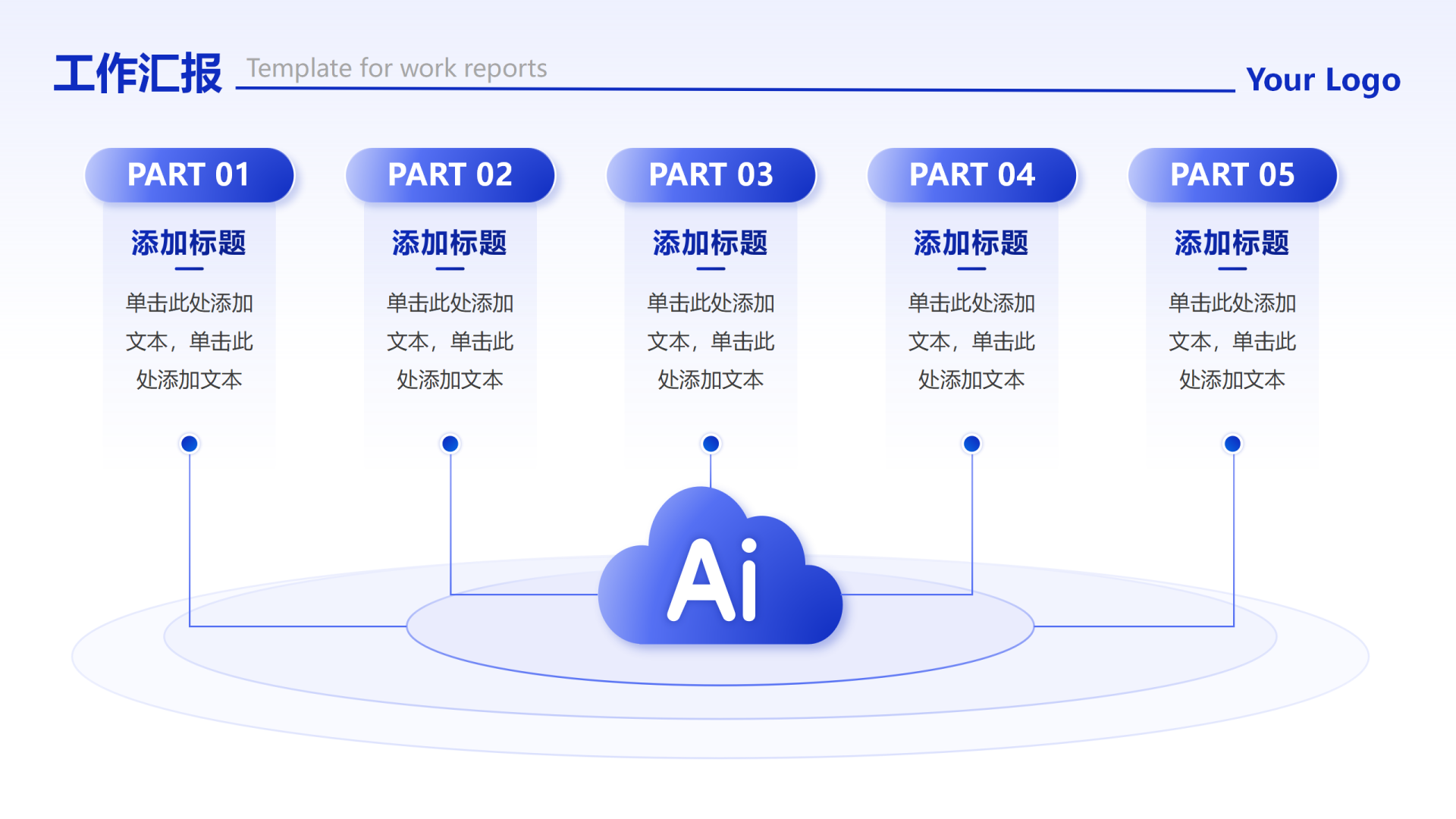 工作汇报 Template for work reports

Your Logo

PART 01

添加标题

单击此处添加文本，单击此处添加文本

PART 02

添加标题

单击此处添加文本，单击此处添加文本

PART 03

添加标题

单击此处添加文本，单击此处添加文本

PART 04

添加标题

单击此处添加文本，单击此处添加文本

PART 05

添加标题

单击此处添加文本，单击此处添加文本

Ai